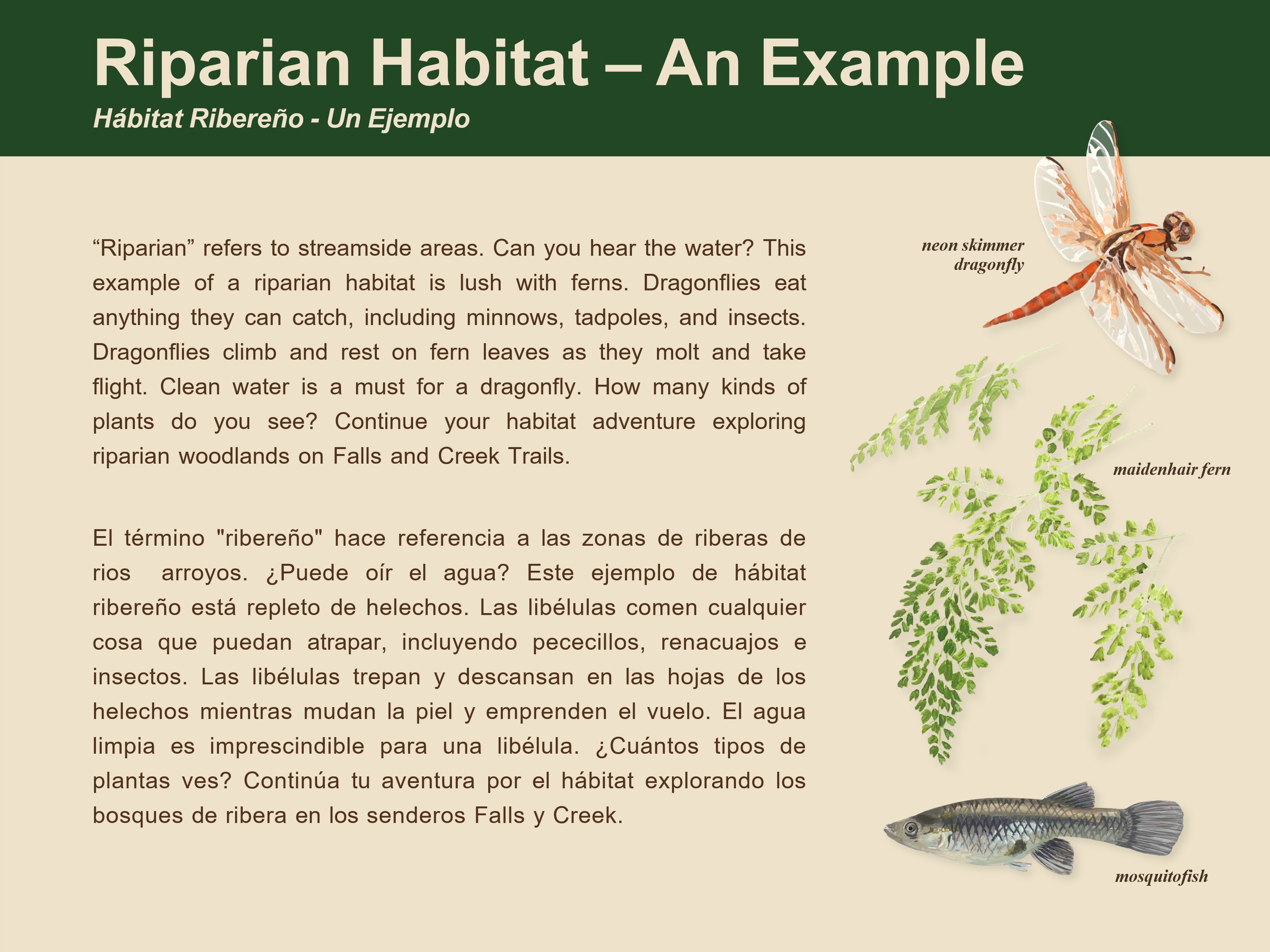 Riparian Habitat – An Example

Hábitat Ribereño - Un Ejemplo

“Riparian” refers to streamside areas. Can you hear the water? This example of a riparian habitat is lush with ferns. Dragonflies eat anything they can catch, including minnows, tadpoles, and insects. Dragonflies climb and rest on fern leaves as they molt and take flight. Clean water is a must for a dragonfly. How many kinds of plants do you see? Continue your habitat adventure exploring riparian woodlands on Falls and Creek Trails.

El término "ribereño" hace referencia a las zonas de riberas de rios arroyos. ¿Puede oír el agua? Este ejemplo de hábitat ribereño está repleto de helechos. Las libélulas comen cualquier cosa que puedan atrapar, incluyendo pececillos, renacuajos e insectos. Las libélulas trepan y descansan en las hojas de los helechos mientras mudan la piel y emprenden el vuelo. El agua limpia es imprescindible para una libélula. ¿Cuántos tipos de plantas ves? Continúa tu aventura por el hábitat explorando los bosques de ribera en los senderos Falls y Creek.

neon skimmer dragonfly

maidenhair fern

mosquitofish